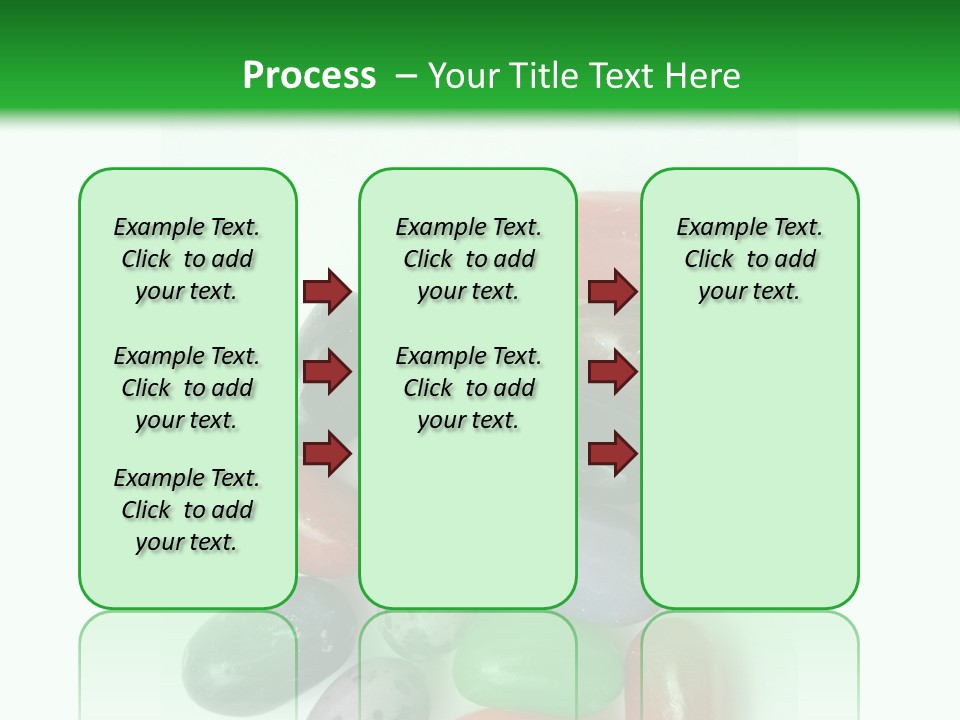 Process – Your Title Text Here

Example Text. Click to add your text.

Example Text. Click to add your text.

Example Text. Click to add your text.

Example Text. Click to add your text.

Example Text. Click to add your text.

Example Text. Click to add your text.